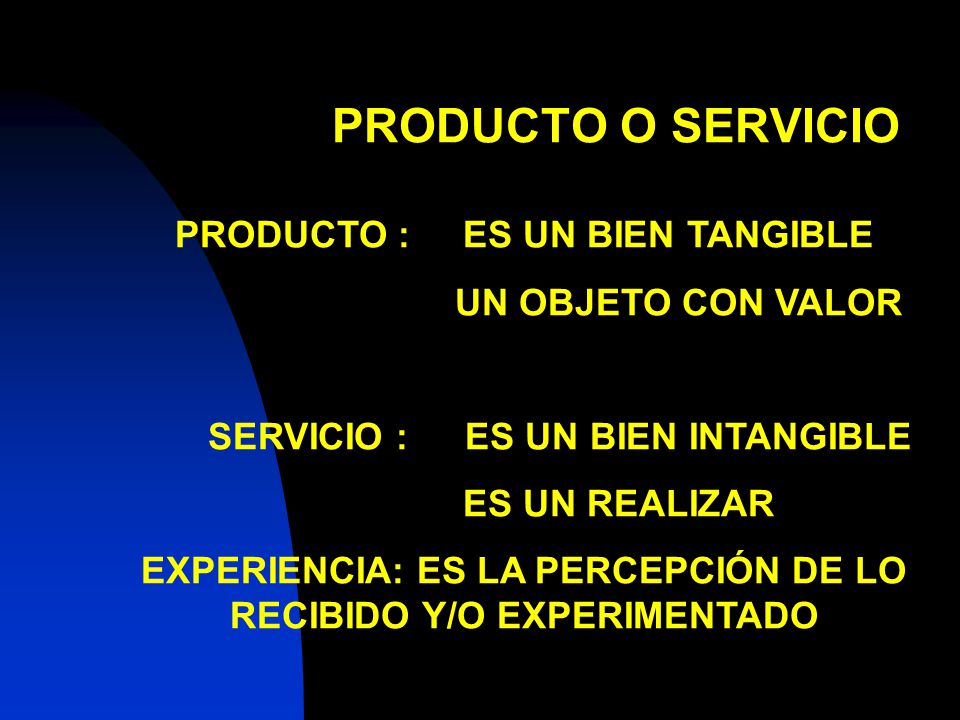 PRODUCTO O SERVICIO

PRODUCTO : ES UN BIEN TANGIBLE
UN OBJETO CON VALOR

SERVICIO : ES UN BIEN INTANGIBLE
ES UN REALIZAR

EXPERIENCIA: ES LA PERCEPCIÓN DE LO RECIBIDO Y/O EXPERIMENTADO